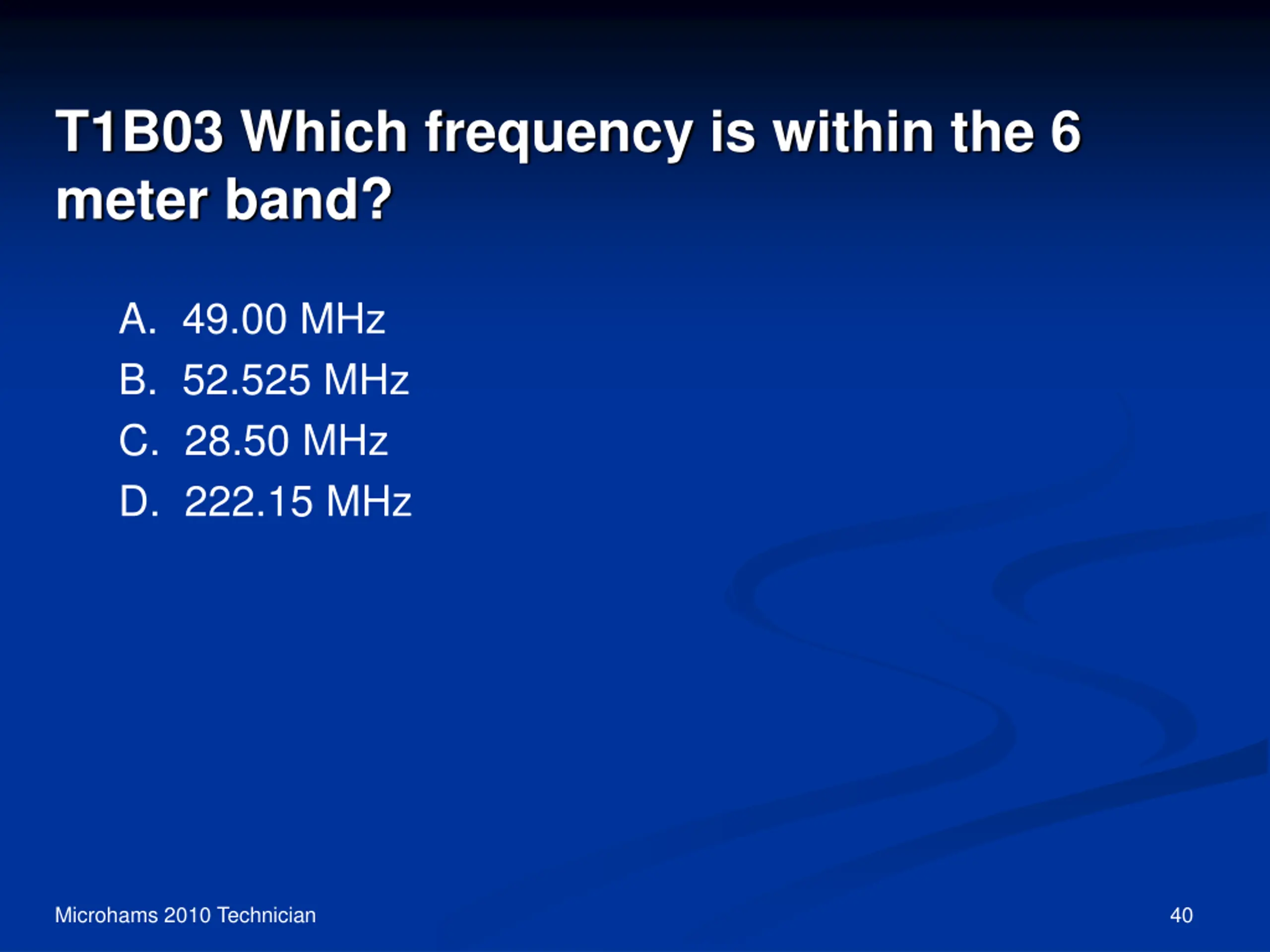 T1B03 Which frequency is within the 6 meter band?

A. 49.00 MHz
B. 52.525 MHz
C. 28.50 MHz
D. 222.15 MHz

Microhams 2010 Technician

40